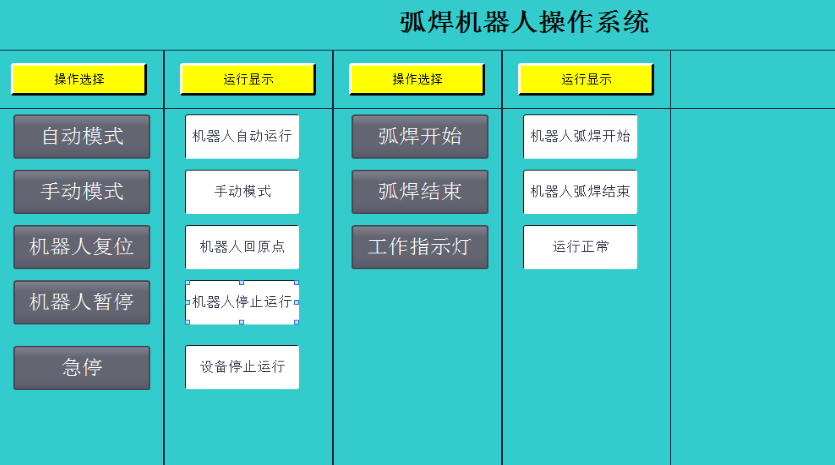 弧焊机器人操作系统

操作选择

自动模式

手动模式

机器人复位

机器人暂停

急停

运行显示

机器人自动运行

手动模式

机器人回原点

机器人停止运行

设备停止运行

操作选择

弧焊开始

弧焊结束

工作指示灯

运行显示

机器人弧焊开始

机器人弧焊结束

运行正常